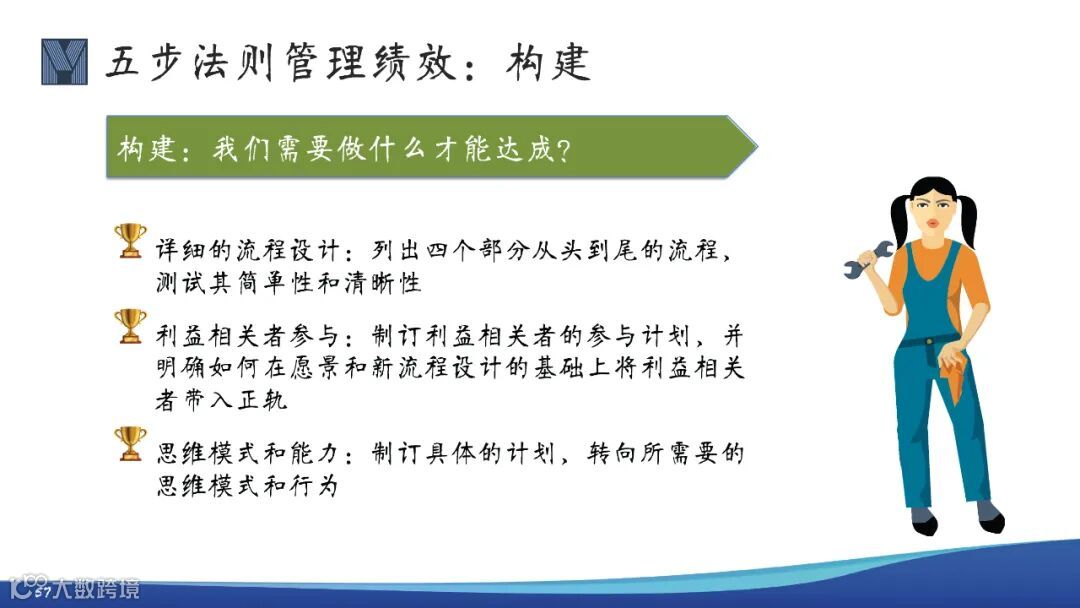 五步法则管理绩效：构建

构建：我们需要做什么才能达成？

详细的流程设计：列出四个部分从头到尾的流程，测试其简单性和清晰性

利益相关者参与：制订利益相关者的参与计划，并明确如何在愿景和新流程设计的基础上将利益相关者带入正轨

思维模式和能力：制订具体的计划，转向所需要的思维模式和行为

大数跨境